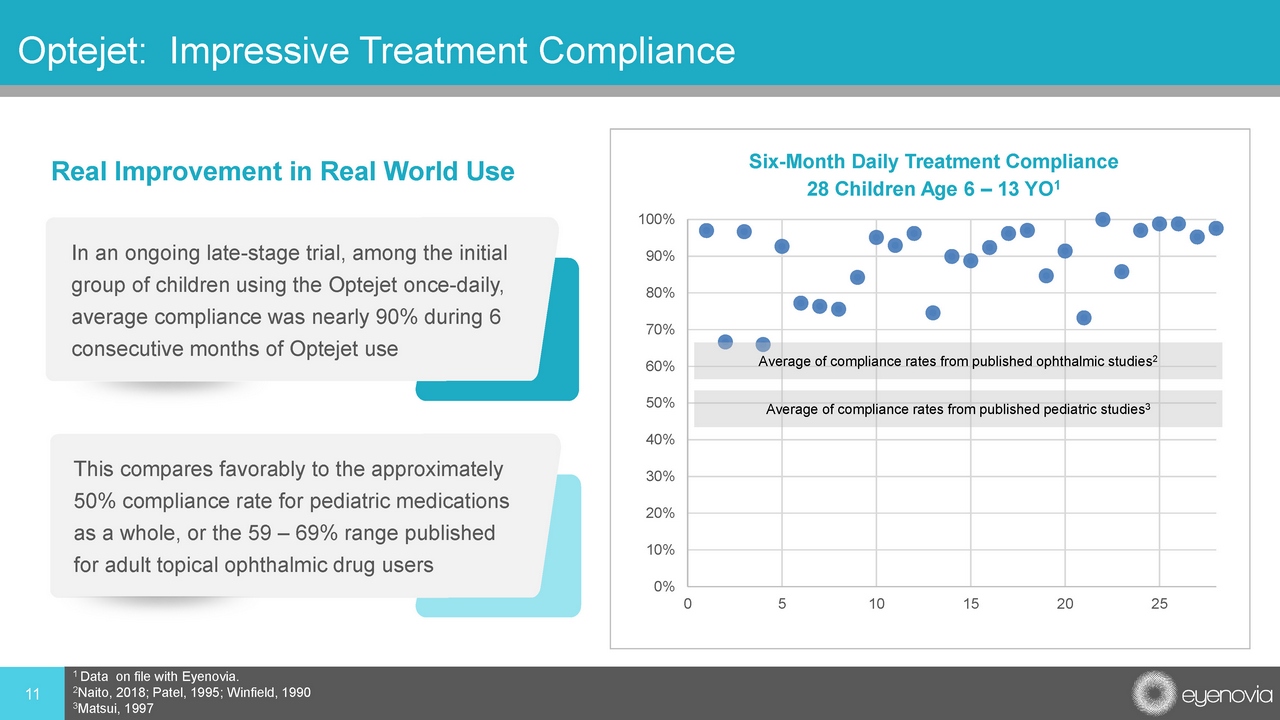 Optejet: Impressive Treatment Compliance

Real Improvement in Real World Use

In an ongoing late-stage trial, among the initial group of children using the Optejet once-daily, average compliance was nearly 90% during 6 consecutive months of Optejet use

This compares favorably to the approximately 50% compliance rate for pediatric medications as a whole, or the 59 – 69% range published for adult topical ophthalmic drug users

Six-Month Daily Treatment Compliance
28 Children Age 6 – 13 YO$^1$

100%
90%
80%
70%
60%
50%
40%
30%
20%
10%
0%

Average of compliance rates from published ophthalmic studies$^2$

Average of compliance rates from published pediatric studies$^3$

0 5 10 15 20 25

11

$^1$ Data on file with Eyenovia.
$^2$Naito, 2018; Patel, 1995; Winfield, 1990
$^3$Matsui, 1997

eyenovia